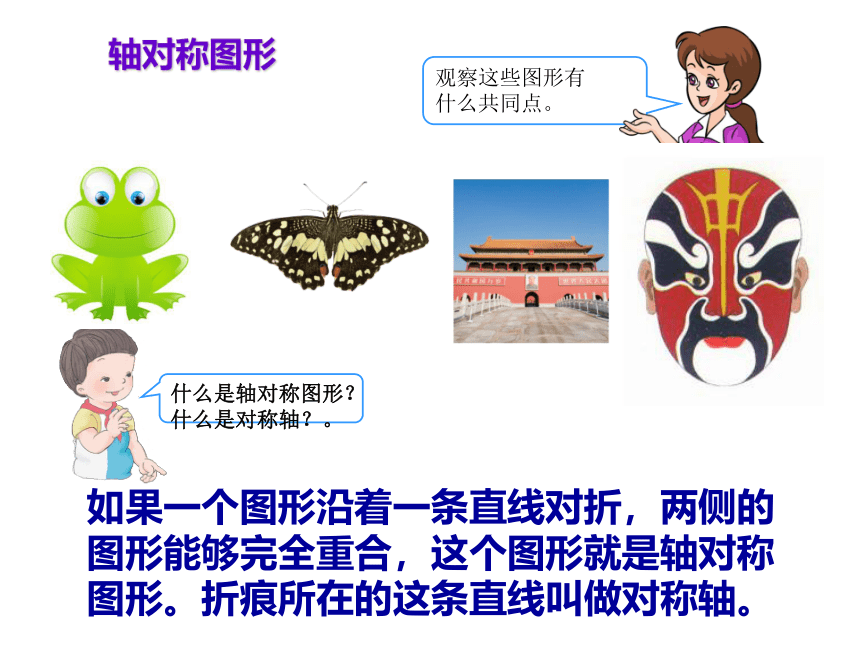 轴对称图形

观察这些图形有什么共同点。

什么是轴对称图形？
什么是对称轴？。

如果一个图形沿着一条直线对折，两侧的图形能够完全重合，这个图形就是轴对称图形。折痕所在的这条直线叫做对称轴。